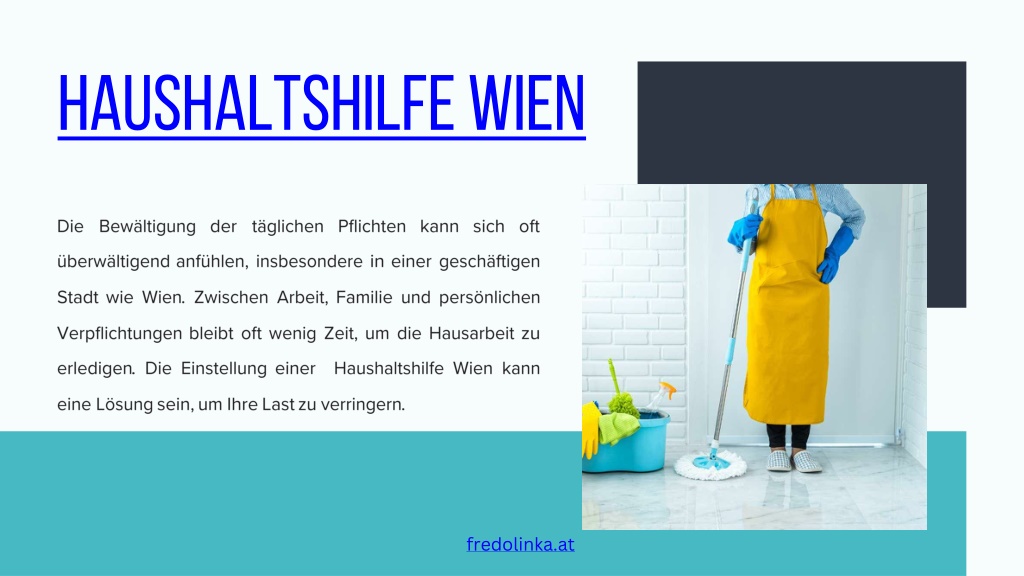 HAUSHALTSHILFE WIEN

Die Bewältigung der täglichen Pflichten kann sich oft überwältigend anfühlen, insbesondere in einer geschäftigen Stadt wie Wien. Zwischen Arbeit, Familie und persönlichen Verpflichtungen bleibt oft wenig Zeit, um die Hausarbeit zu erledigen. Die Einstellung einer Haushaltshilfe Wien kann eine Lösung sein, um Ihre Last zu verringern.

fredolinka.at